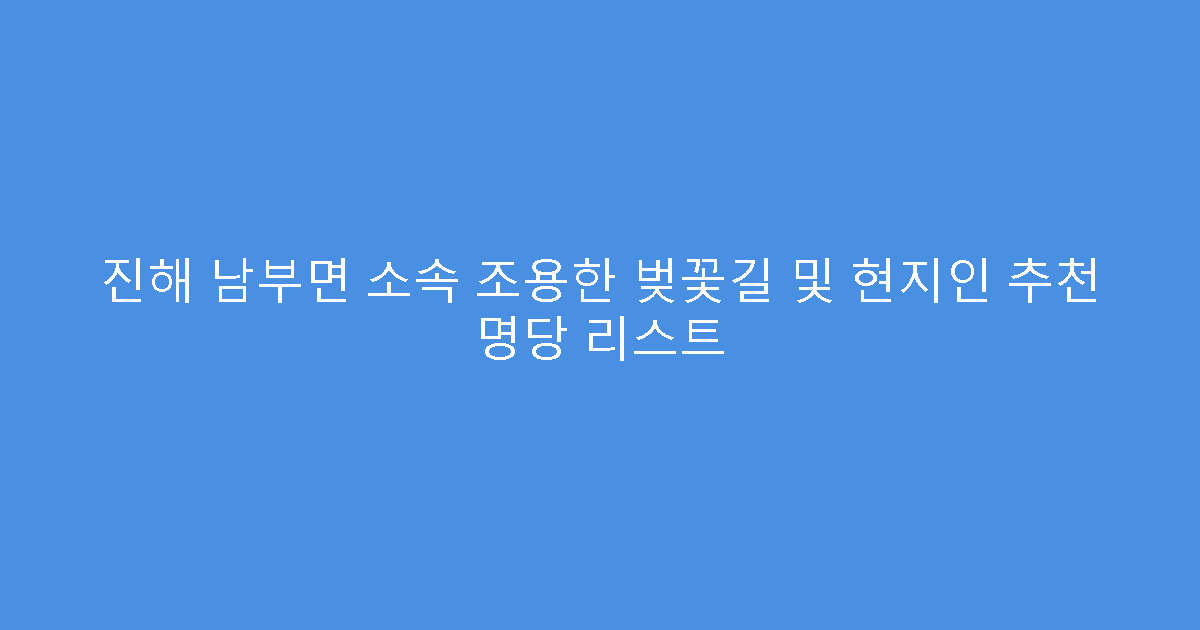 진해 남부면 소속 조용한 벚꽃길 및 현지인 추천 명당 리스트